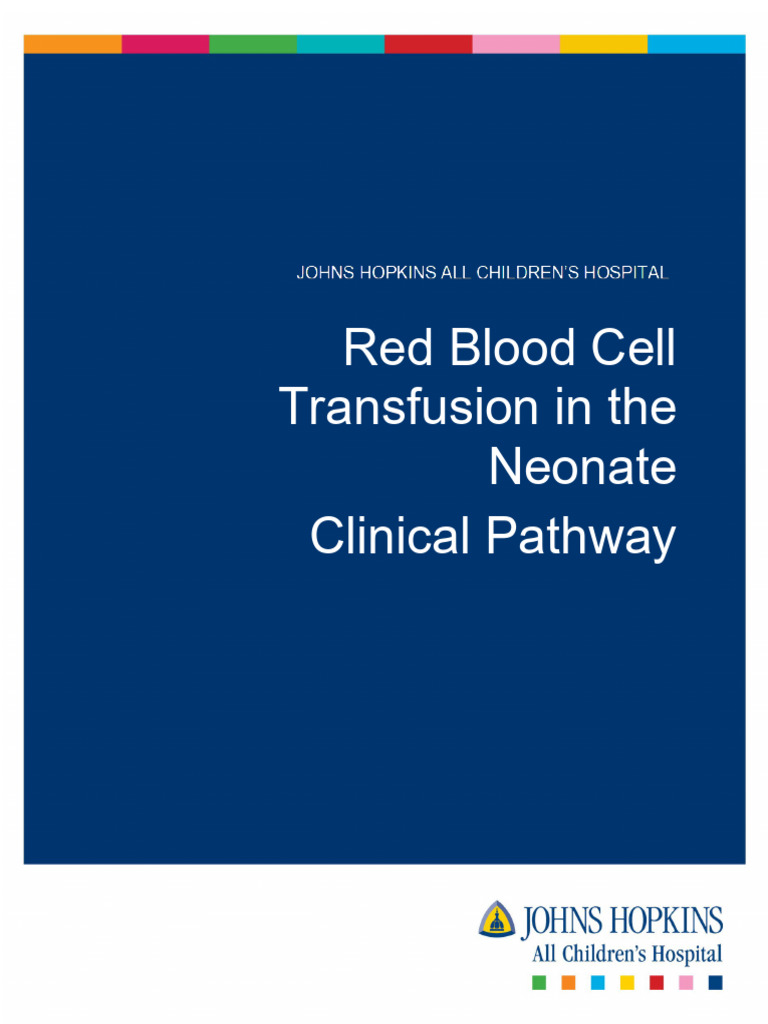 JOHNS HOPKINS ALL CHILDREN'S HOSPITAL

Red Blood Cell Transfusion in the Neonate

Clinical Pathway

JOHNS HOPKINS
All Children's Hospital